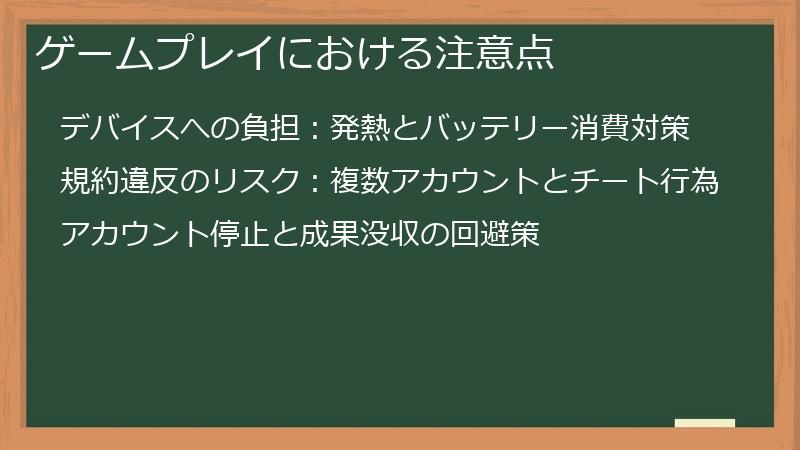 ゲームプレイにおける注意点

デバイスへの負担：発熱とバッテリー消費対策

規約違反のリスク：複数アカウントとチート行為

アカウント停止と成果没収の回避策